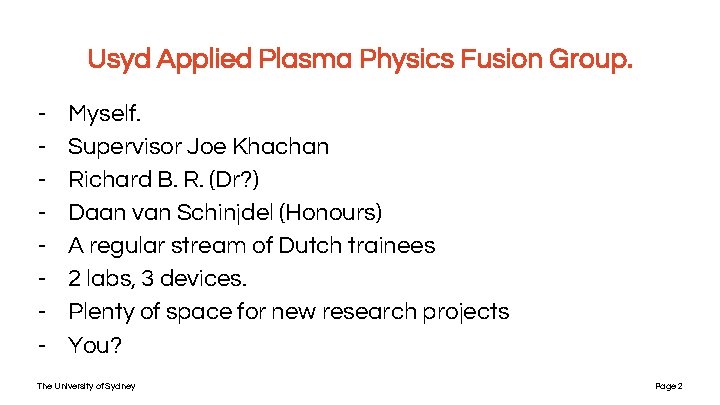 Usyd Applied Plasma Physics Fusion Group.

- Myself.
- Supervisor Joe Khachan
- Richard B. R. (Dr?)
- Daan van Schinjdel (Honours)
- A regular stream of Dutch trainees
- 2 labs, 3 devices.
- Plenty of space for new research projects
- You?

The University of Sydney

Page 2